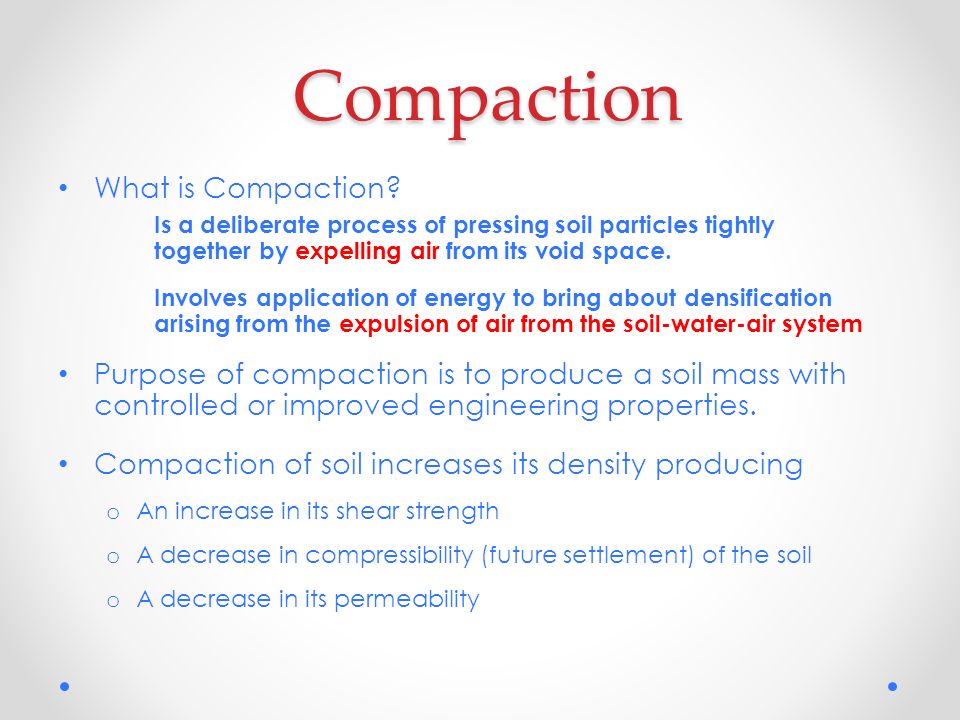 Compaction

• What is Compaction?

Is a deliberate process of pressing soil particles tightly together by expelling air from its void space.

Involves application of energy to bring about densification arising from the expulsion of air from the soil-water-air system

• Purpose of compaction is to produce a soil mass with controlled or improved engineering properties.

• Compaction of soil increases its density producing

o An increase in its shear strength

o A decrease in compressibility (future settlement) of the soil

o A decrease in its permeability